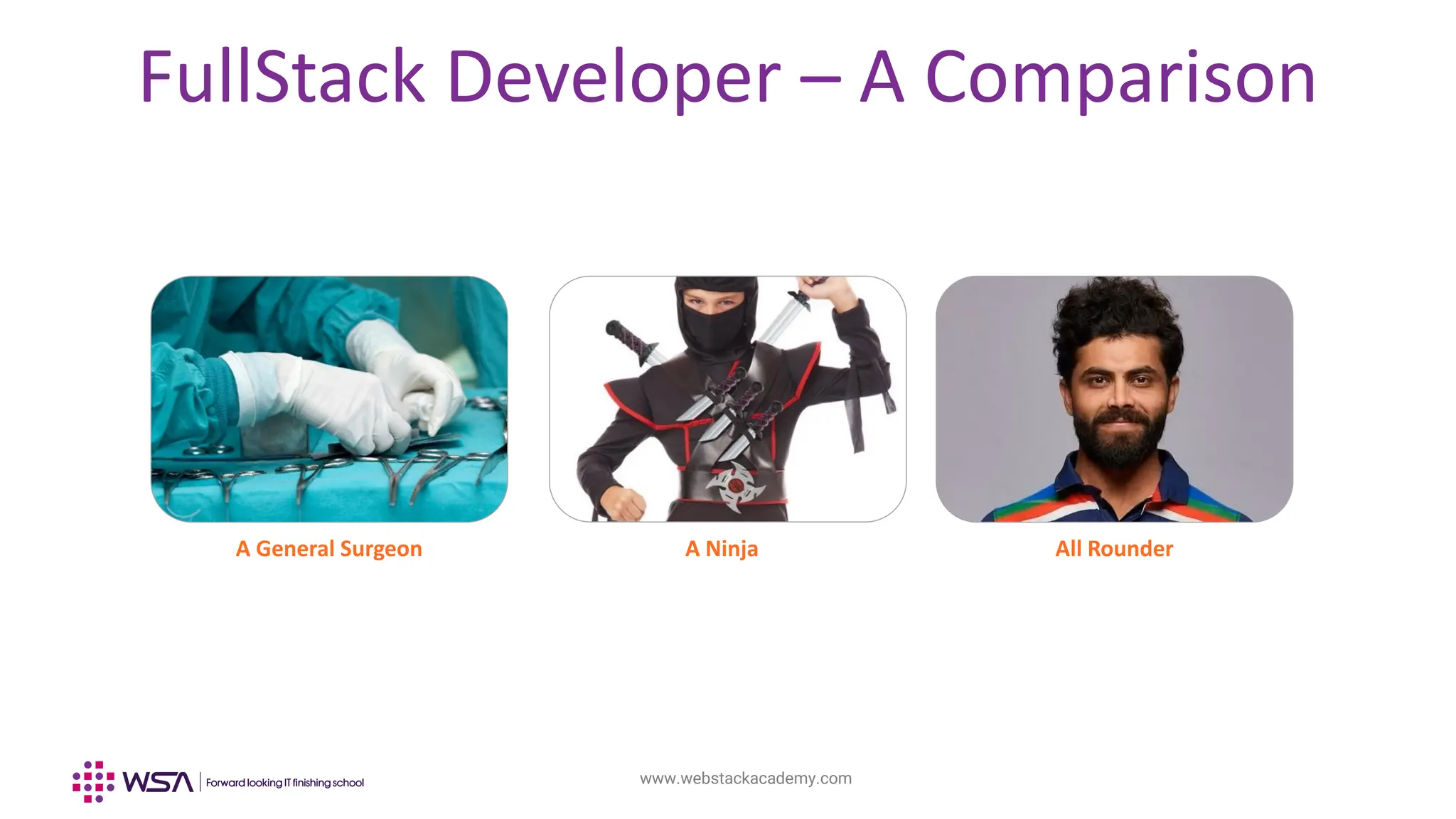 FullStack Developer – A Comparison

A General Surgeon

A Ninja

All Rounder

WSA | Forward looking IT finishing school

www.webstackacademy.com